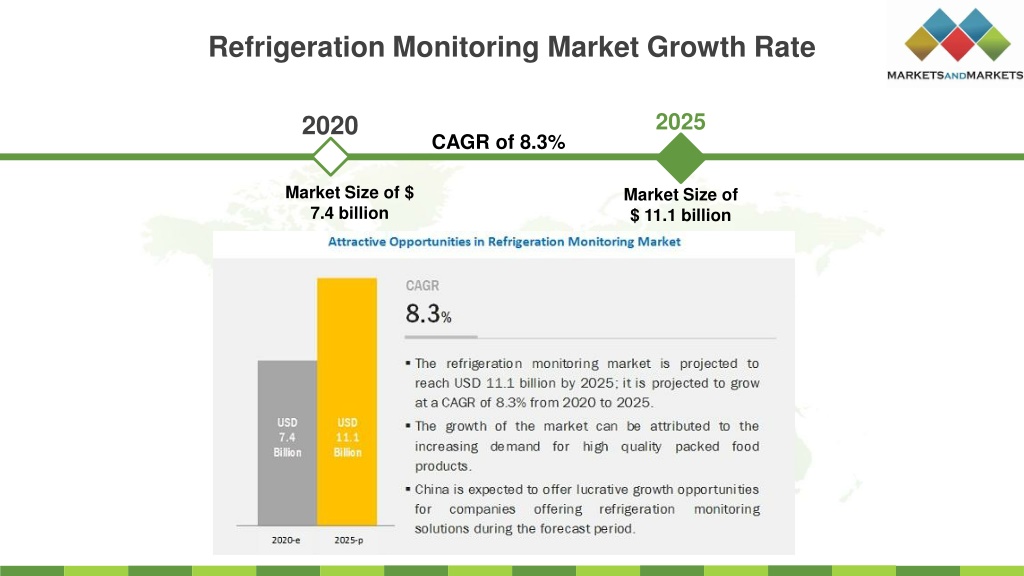 Refrigeration Monitoring Market Growth Rate

MARKETSANDMARKETS

2020

CAGR of 8.3%

2025

Market Size of $ 7.4 billion

Market Size of $ 11.1 billion

Attractive Opportunities in Refrigeration Monitoring Market

USD 7.4 Billion

USD 11.1 Billion

2020-e

2025-p

CAGR

8.3%

▪ The refrigeration monitoring market is projected to reach USD 11.1 billion by 2025; it is projected to grow at a CAGR of 8.3% from 2020 to 2025.

▪ The growth of the market can be attributed to the increasing demand for high quality packed food products.

▪ China is expected to offer lucrative growth opportunities for companies offering refrigeration monitoring solutions during the forecast period.